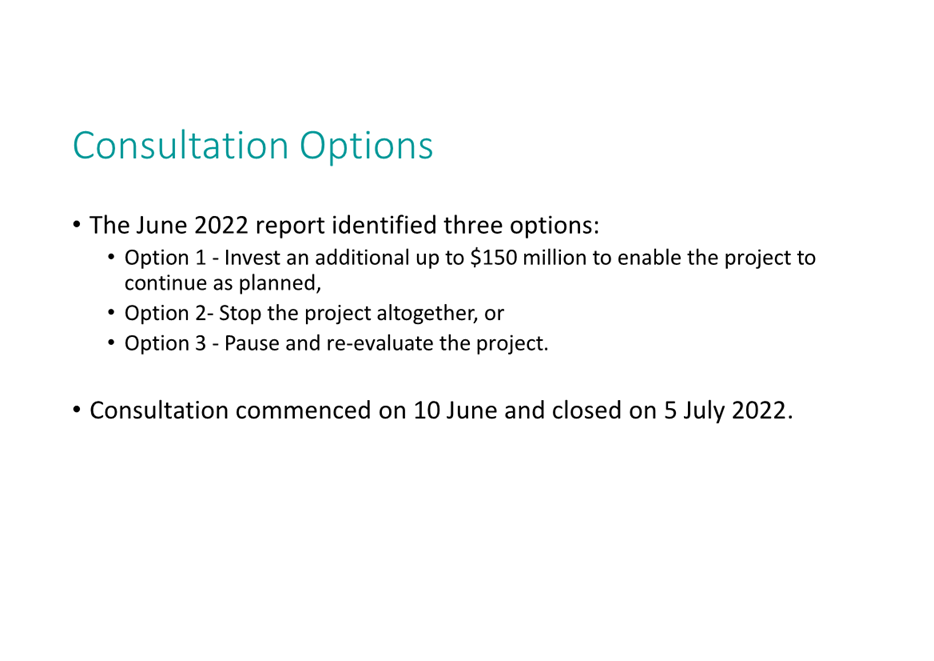 Consultation Options

• The June 2022 report identified three options:
  • Option 1 - Invest an additional up to \$150 million to enable the project to continue as planned,
  • Option 2- Stop the project altogether, or
  • Option 3 - Pause and re-evaluate the project.

• Consultation commenced on 10 June and closed on 5 July 2022.